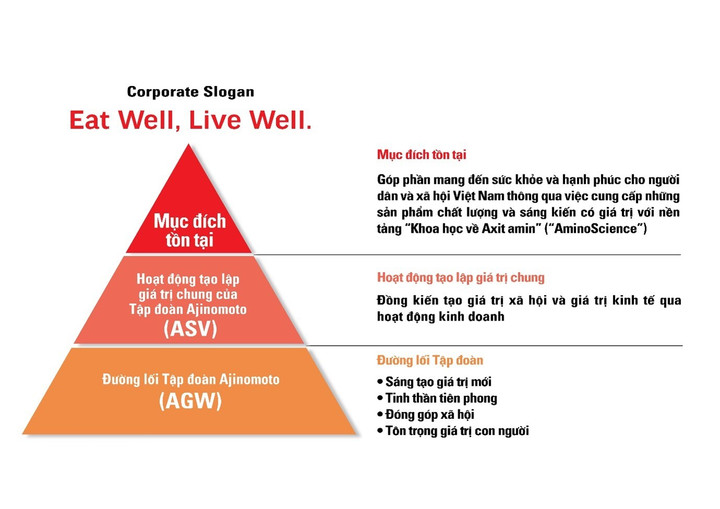 Corporate Slogan
Eat Well, Live Well.

Mục đích tồn tại

Hoạt động tạo lập giá trị chung của Tập đoàn Ajinomoto (ASV)

Đường lối Tập đoàn Ajinomoto (AGW)

Mục đích tồn tại

Góp phần mang đến sức khỏe và hạnh phúc cho người dân và xã hội Việt Nam thông qua việc cung cấp những sản phẩm chất lượng và sáng kiến có giá trị với nền tảng "Khoa học về Axit amin" ("AminoScience")

Hoạt động tạo lập giá trị chung

Đồng kiến tạo giá trị xã hội và giá trị kinh tế qua hoạt động kinh doanh

Đường lối Tập đoàn

• Sáng tạo giá trị mới
• Tinh thần tiên phong
• Đóng góp xã hội
• Tôn trọng giá trị con người